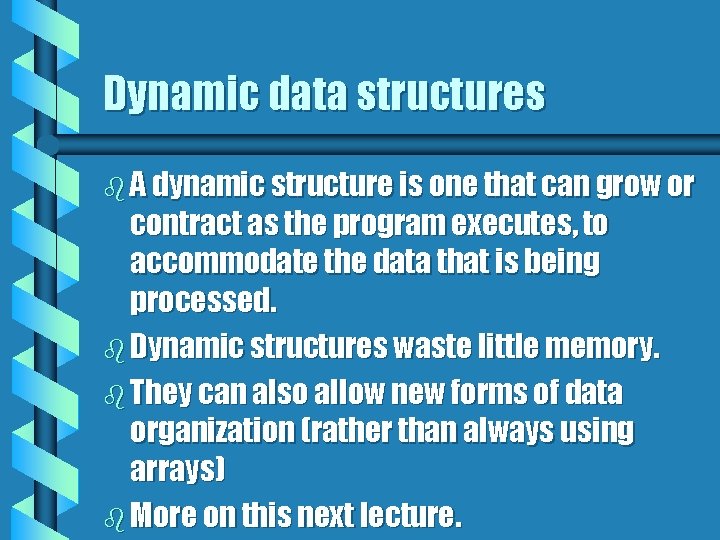 Dynamic data structures

A dynamic structure is one that can grow or contract as the program executes, to accommodate the data that is being processed.

Dynamic structures waste little memory.

They can also allow new forms of data organization (rather than always using arrays)

More on this next lecture.